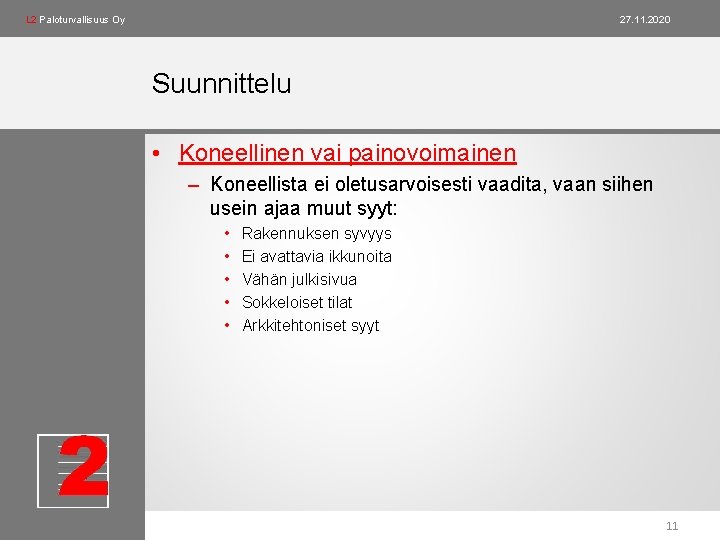 L2 Paloturvallisuus Oy

27.11.2020

Suunnittelu

• Koneellinen vai painovoimainen
– Koneellista ei oletusarvoisesti vaadita, vaan siihen usein ajaa muut syyt:
• Rakennuksen syvyys
• Ei avattavia ikkunoita
• Vähän julkisivua
• Sokkeloiset tilat
• Arkkitehtoniset syyt

2

11